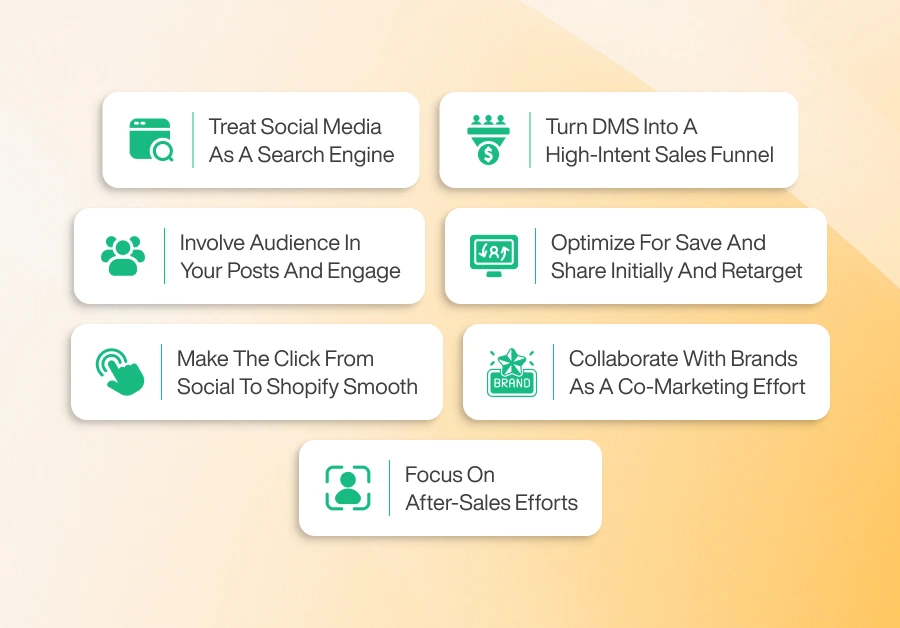 Treat Social Media As A Search Engine

Turn DMS Into A High-Intent Sales Funnel

Involve Audience In Your Posts And Engage

Optimize For Save And Share Initially And Retarget

Make The Click From Social To Shopify Smooth

BRAND

Collaborate With Brands As A Co-Marketing Effort

Focus On After-Sales Efforts